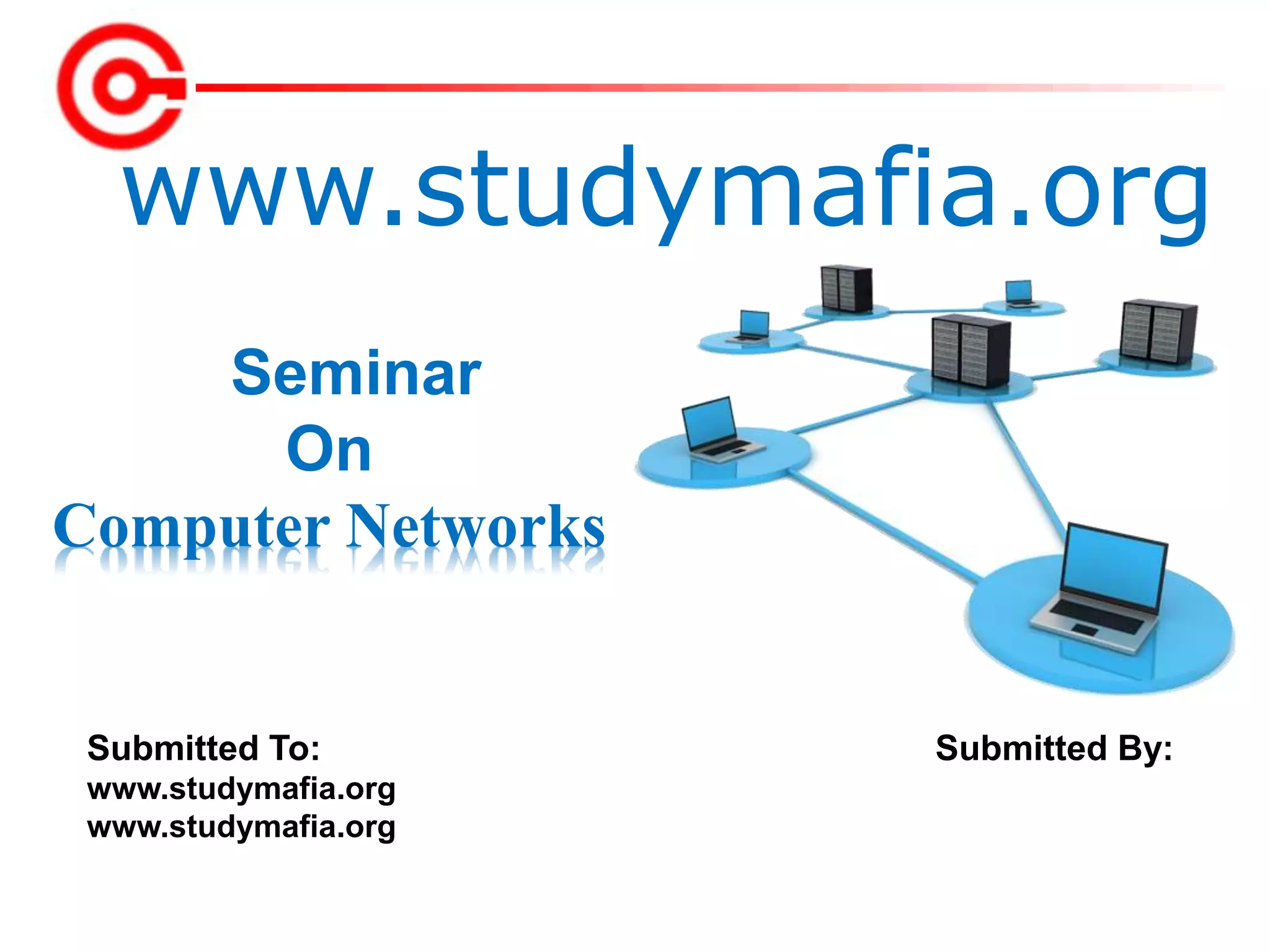 www.studymafia.org

Seminar
On
Computer Networks

Submitted To:
www.studymafia.org
www.studymafia.org

Submitted By: